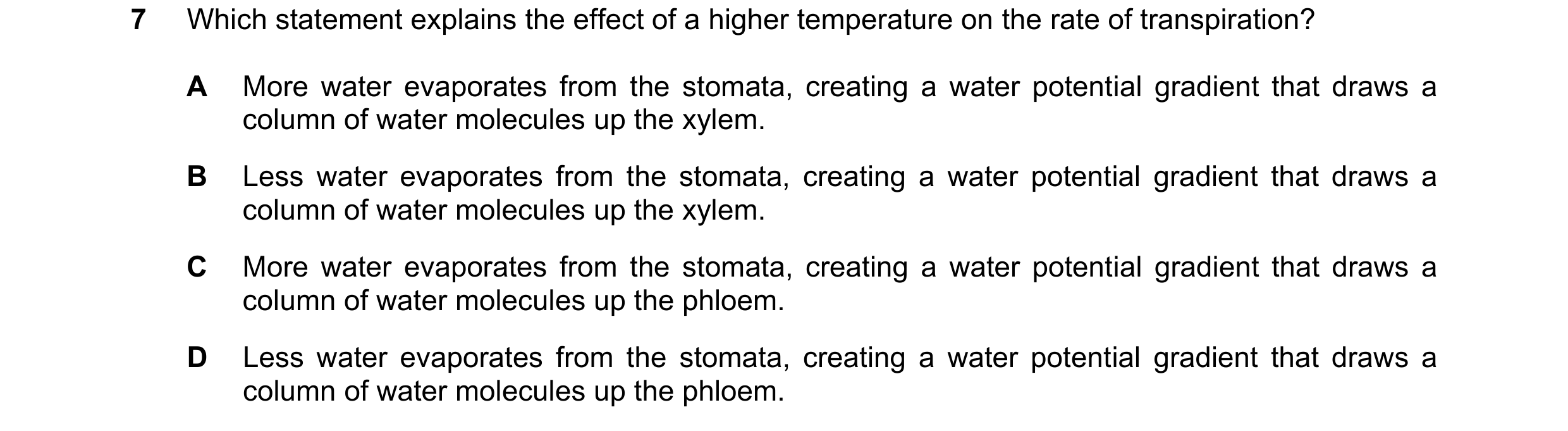 7 Which statement explains the effect of a higher temperature on the rate of transpiration?

A More water evaporates from the stomata, creating a water potential gradient that draws a column of water molecules up the xylem.

B Less water evaporates from the stomata, creating a water potential gradient that draws a column of water molecules up the xylem.

C More water evaporates from the stomata, creating a water potential gradient that draws a column of water molecules up the phloem.

D Less water evaporates from the stomata, creating a water potential gradient that draws a column of water molecules up the phloem.